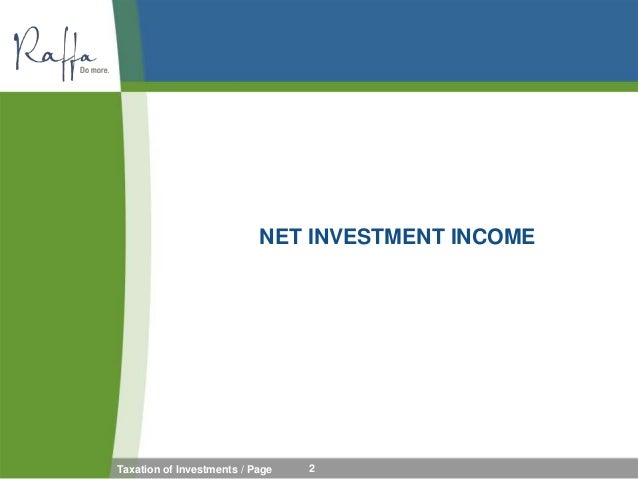 Raffa
Do more.

NET INVESTMENT INCOME

Taxation of Investments / Page 2